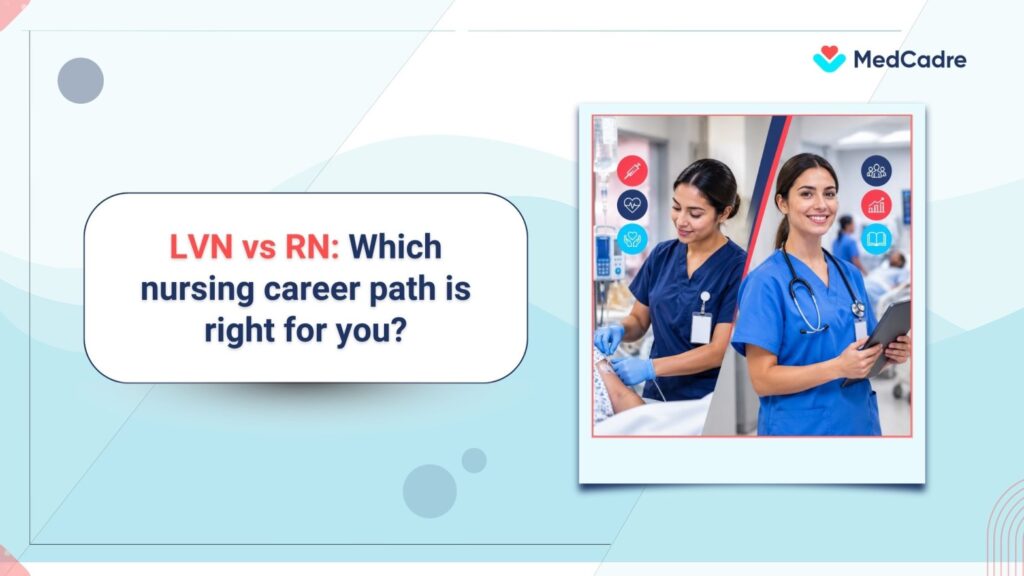 MedCadre

LVN vs RN: Which nursing career path is right for you?